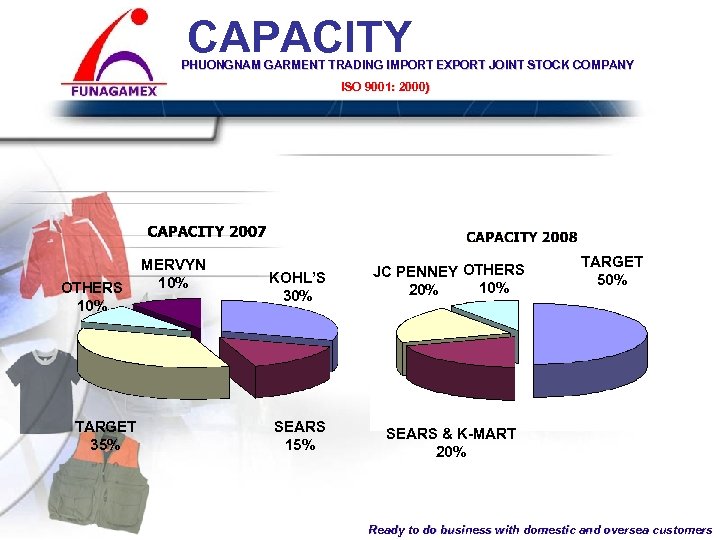 FUNAGAMEX

CAPACITY

PHUONGNAM GARMENT TRADING IMPORT EXPORT JOINT STOCK COMPANY

ISO 9001: 2000)

CAPACITY 2007

MERVYN 10%

OTHERS 10%

KOHL'S 30%

TARGET 35%

SEARS 15%

CAPACITY 2008

JC PENNEY 20%

OTHERS 10%

TARGET 50%

SEARS & K-MART 20%

Ready to do business with domestic and oversea customers